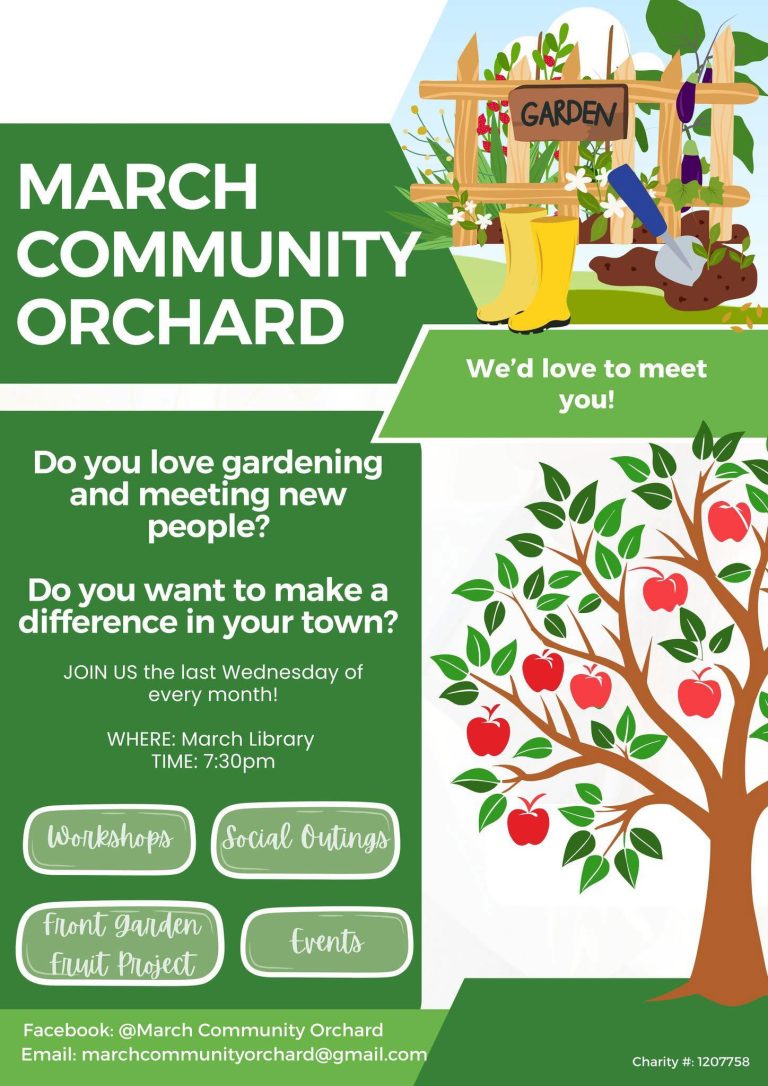 GARDEN

MARCH COMMUNITY ORCHARD

We'd love to meet you!

Do you love gardening and meeting new people?

Do you want to make a difference in your town?

JOIN US the last Wednesday of every month!

WHERE: March Library
TIME: 7:30pm

Workshops

Social Outings

Front Garden Fruit Project

Events

Facebook: @March Community Orchard
Email: marchcommunityorchard@gmail.com

Charity #: 1207758